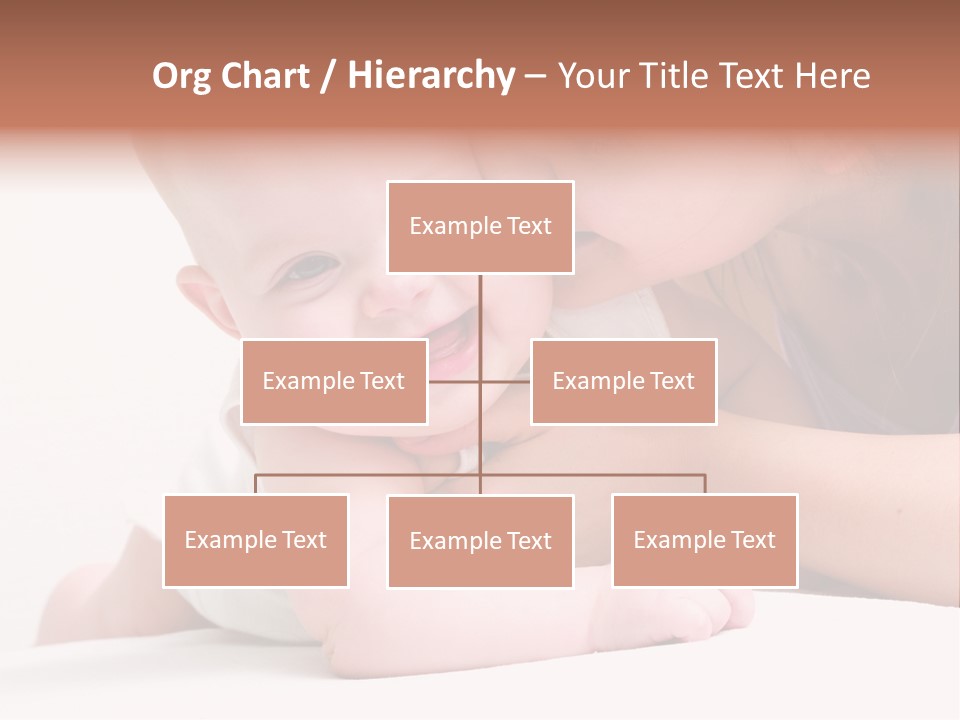 Org Chart / Hierarchy – Your Title Text Here

Example Text

Example Text

Example Text

Example Text

Example Text

Example Text